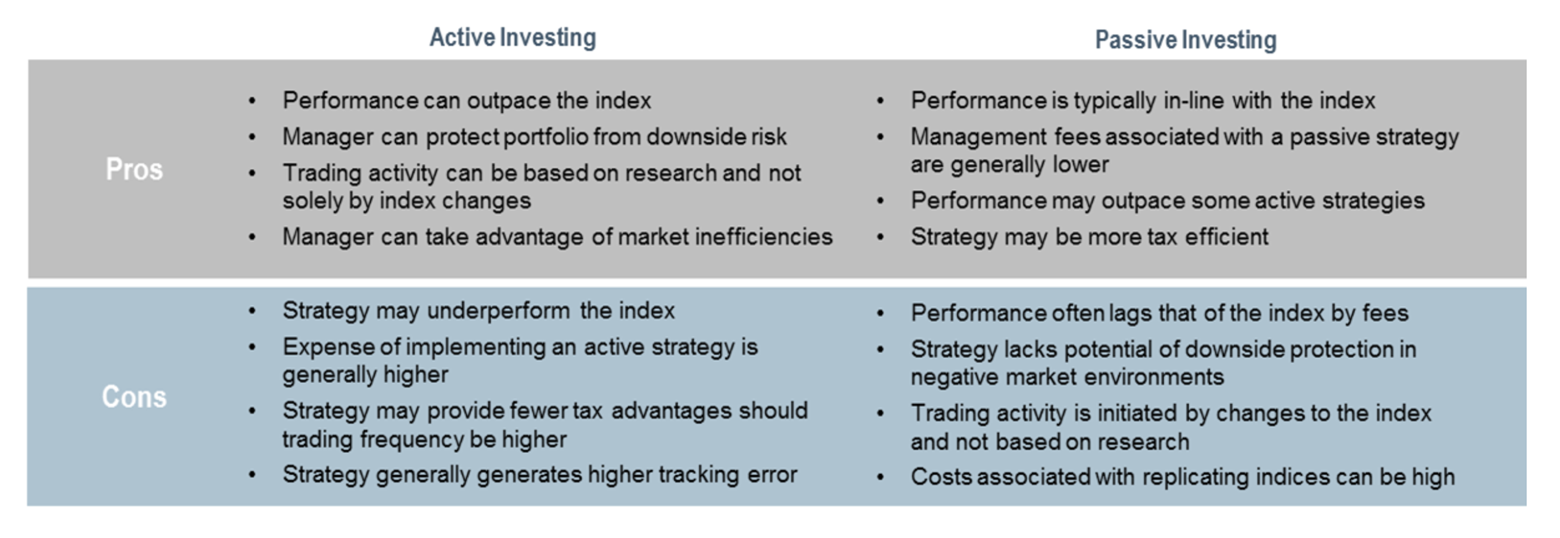 |  | Active Investing | Passive Investing |
|---|---|---|
| Pros | • Performance can outpace the index<br>• Manager can protect portfolio from downside risk<br>• Trading activity can be based on research and not solely by index changes<br>• Manager can take advantage of market inefficiencies | • Performance is typically in-line with the index<br>• Management fees associated with a passive strategy are generally lower<br>• Performance may outpace some active strategies<br>• Strategy may be more tax efficient |
| Cons | • Strategy may underperform the index<br>• Expense of implementing an active strategy is generally higher<br>• Strategy may provide fewer tax advantages should trading frequency be higher<br>• Strategy generally generates higher tracking error | • Performance often lags that of the index by fees<br>• Strategy lacks potential of downside protection in negative market environments<br>• Trading activity is initiated by changes to the index and not based on research<br>• Costs associated with replicating indices can be high |